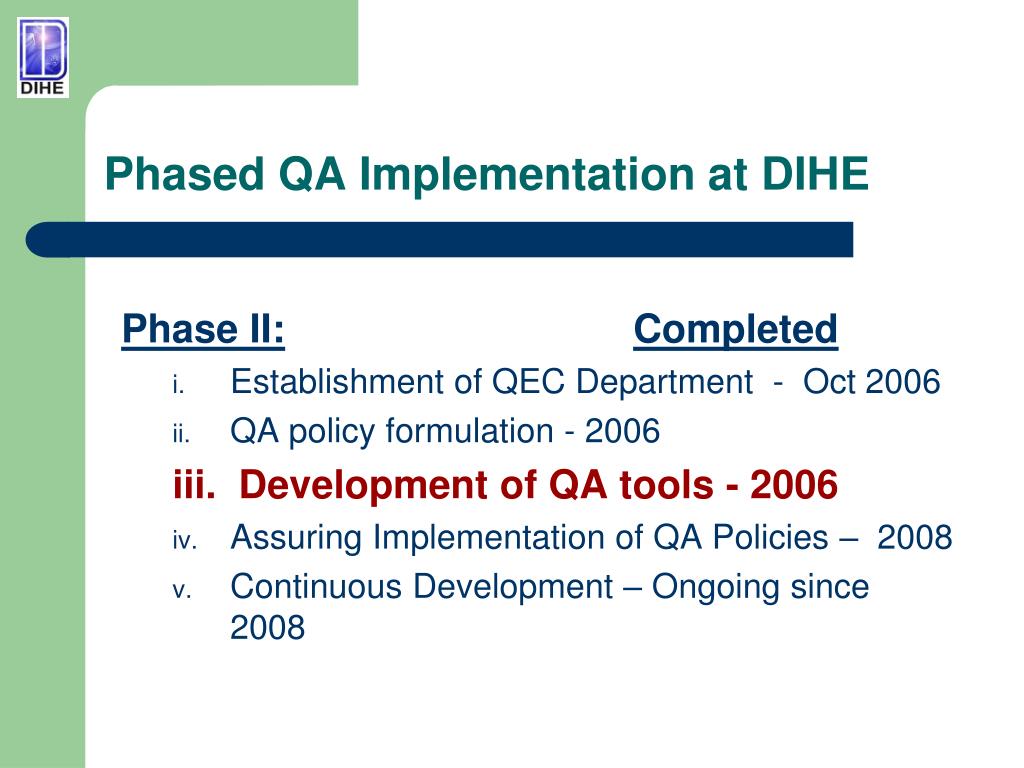 DIHE

Phased QA Implementation at DIHE

Phase II: Completed

i. Establishment of QEC Department - Oct 2006

ii. QA policy formulation - 2006

iii. Development of QA tools - 2006

iv. Assuring Implementation of QA Policies – 2008

v. Continuous Development – Ongoing since 2008